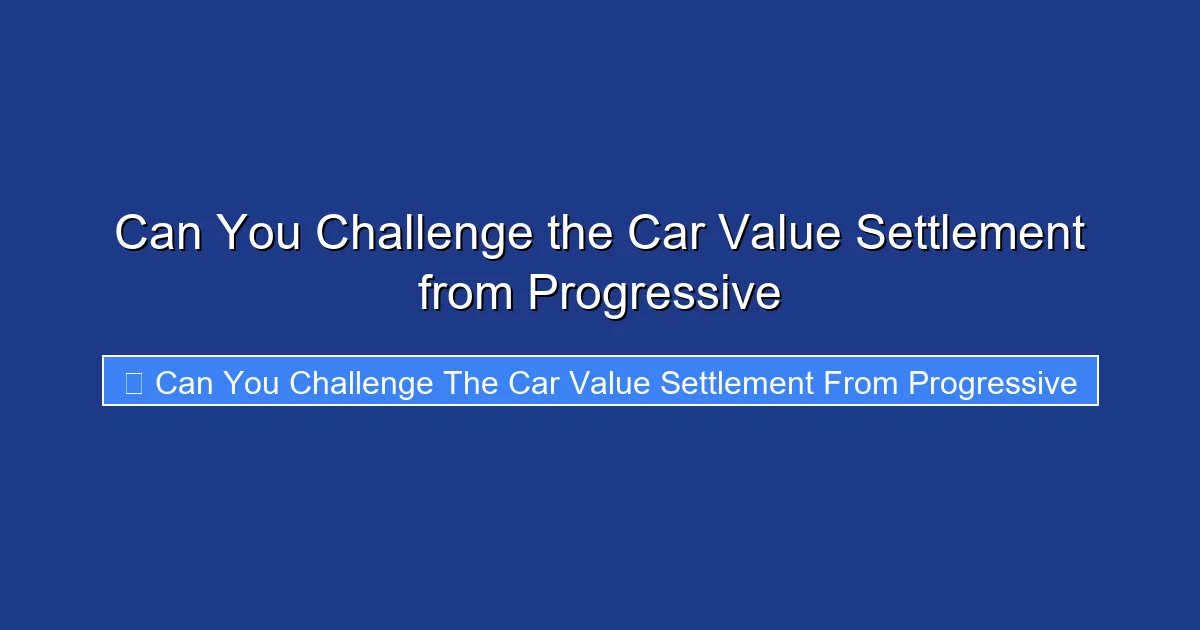 Can You Challenge the Car Value Settlement from Progressive

Can You Challenge The Car Value Settlement From Progressive